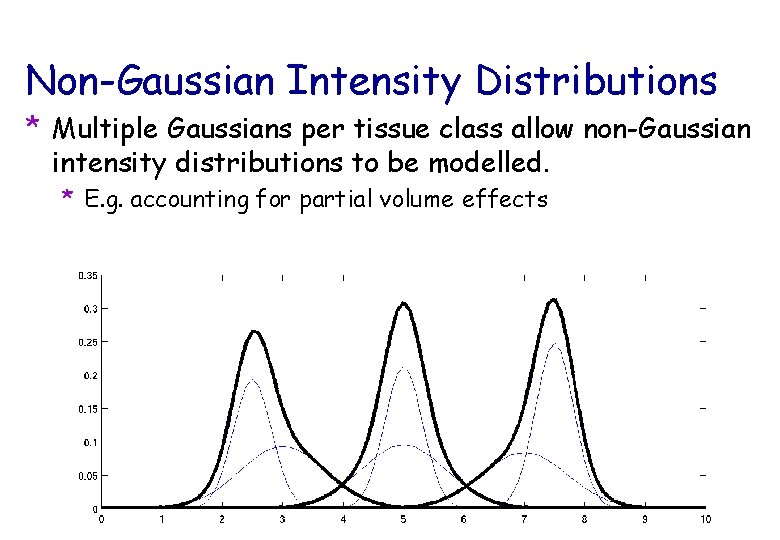 Non-Gaussian Intensity Distributions

* Multiple Gaussians per tissue class allow non-Gaussian intensity distributions to be modelled.

* E.g. accounting for partial volume effects

0.35
0.3
0.25
0.2
0.15
0.1
0.05
0
0 1 2 3 4 5 6 7 8 9 10